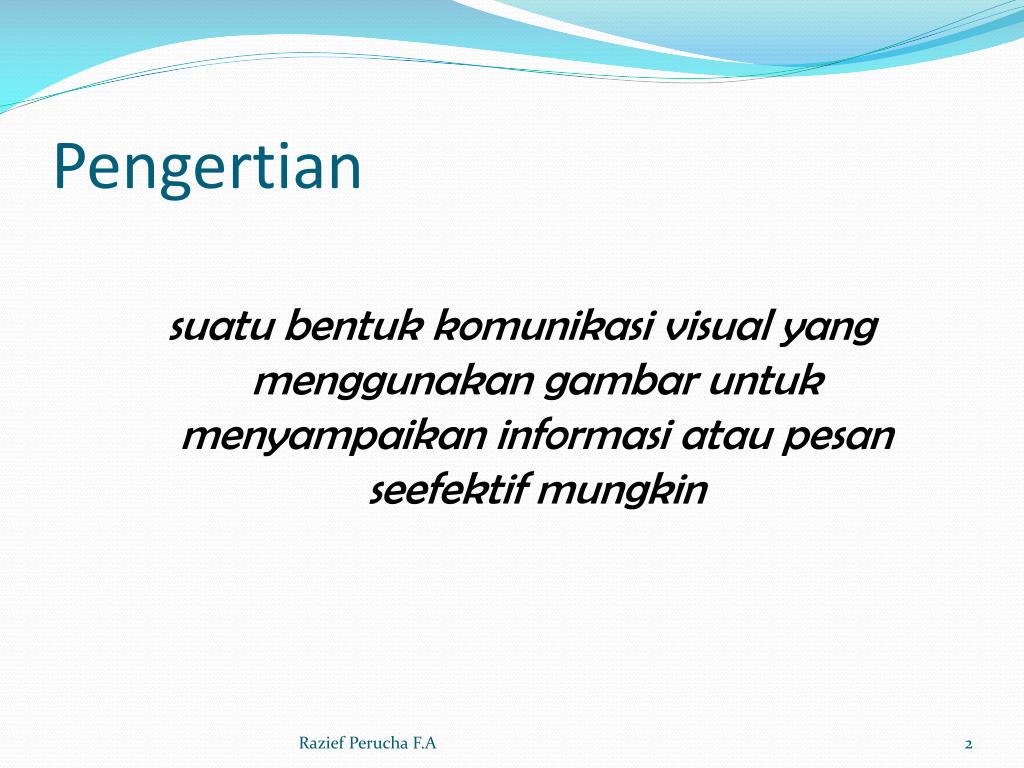 Pengertian

suatu bentuk komunikasi visual yang menggunakan gambar untuk menyampaikan informasi atau pesan seefektif mungkin

Razief Perucha F.A

2